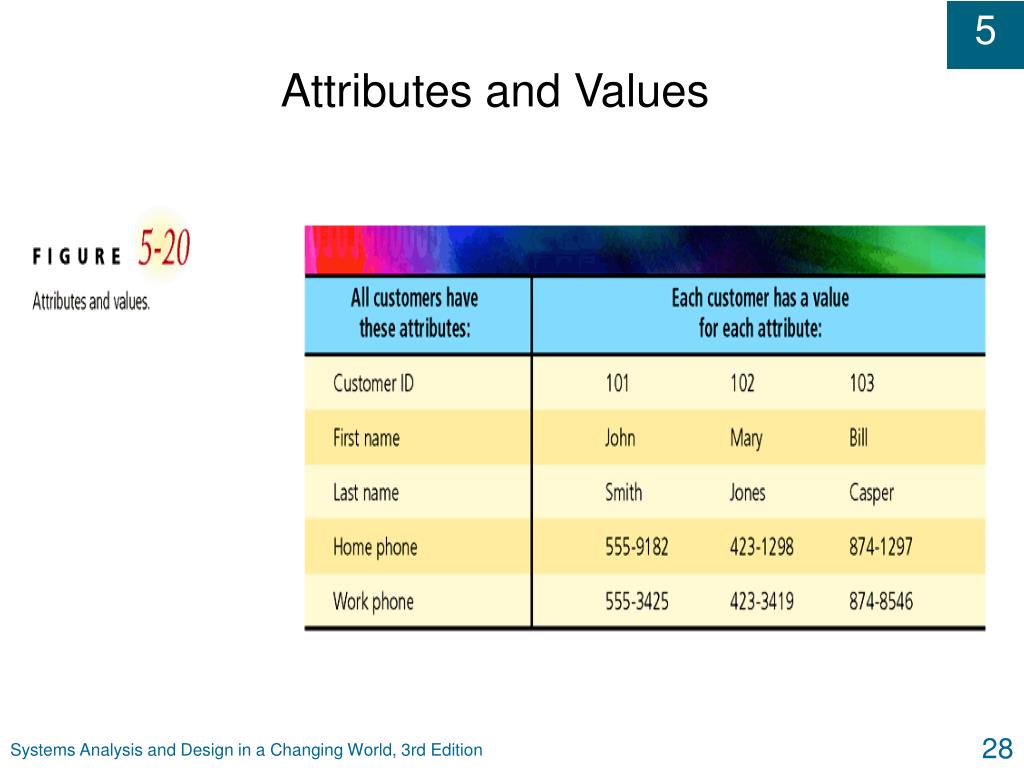 5

Attributes and Values

FIGURE 5-20
Attributes and values.

| All customers have these attributes: | Each customer has a value for each attribute: | | |
|---|---|---|---|
| Customer ID | 101 | 102 | 103 |
| First name | John | Mary | Bill |
| Last name | Smith | Jones | Casper |
| Home phone | 555-9182 | 423-1298 | 874-1297 |
| Work phone | 555-3425 | 423-3419 | 874-8546 |

Systems Analysis and Design in a Changing World, 3rd Edition

28